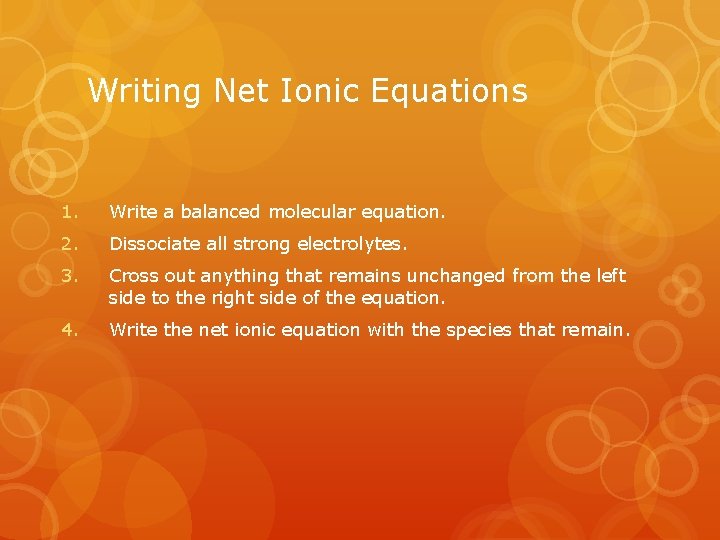 Writing Net Ionic Equations

1. Write a balanced molecular equation.
2. Dissociate all strong electrolytes.
3. Cross out anything that remains unchanged from the left side to the right side of the equation.
4. Write the net ionic equation with the species that remain.